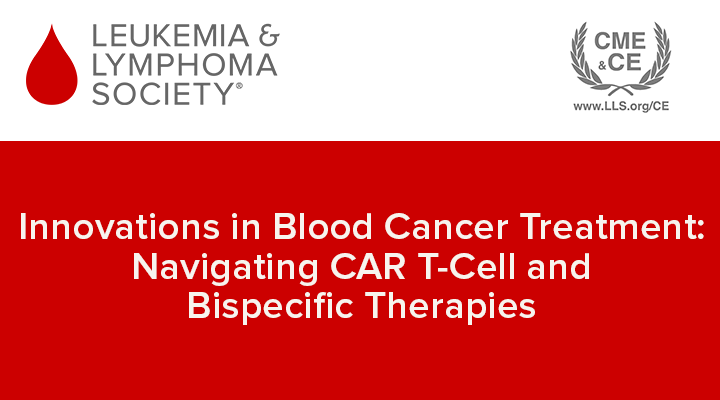 LEUKEMIA & LYMPHOMA SOCIETY®

CME & CE

www.LLS.org/CE

Innovations in Blood Cancer Treatment: Navigating CAR T-Cell and Bispecific Therapies